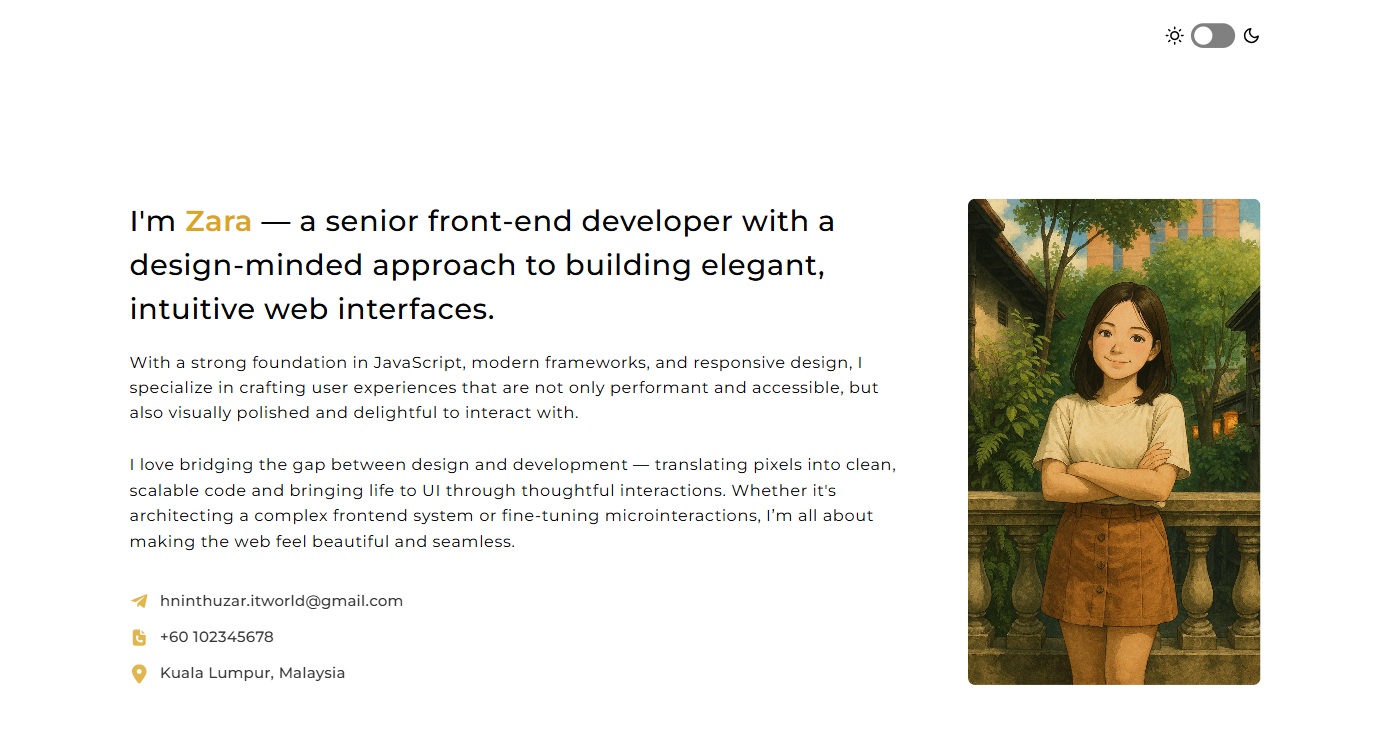 I'm Zara — a senior front-end developer with a design-minded approach to building elegant, intuitive web interfaces.

With a strong foundation in JavaScript, modern frameworks, and responsive design, I specialize in crafting user experiences that are not only performant and accessible, but also visually polished and delightful to interact with.

I love bridging the gap between design and development — translating pixels into clean, scalable code and bringing life to UI through thoughtful interactions. Whether it's architecting a complex frontend system or fine-tuning microinteractions, I'm all about making the web feel beautiful and seamless.

hninthuzar.itworld@gmail.com

+60 102345678

Kuala Lumpur, Malaysia